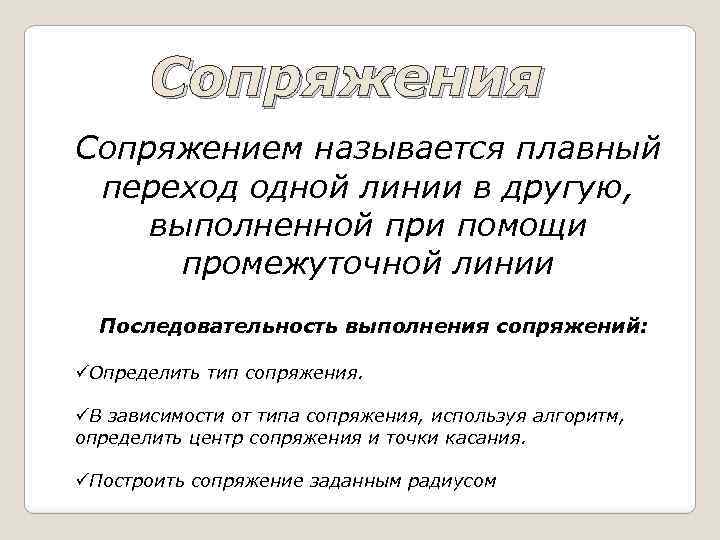 Сопряжения

Сопряжением называется плавный переход одной линии в другую, выполненной при помощи промежуточной линии

Последовательность выполнения сопряжений:

✓Определить тип сопряжения.

✓В зависимости от типа сопряжения, используя алгоритм, определить центр сопряжения и точки касания.

✓Построить сопряжение заданным радиусом